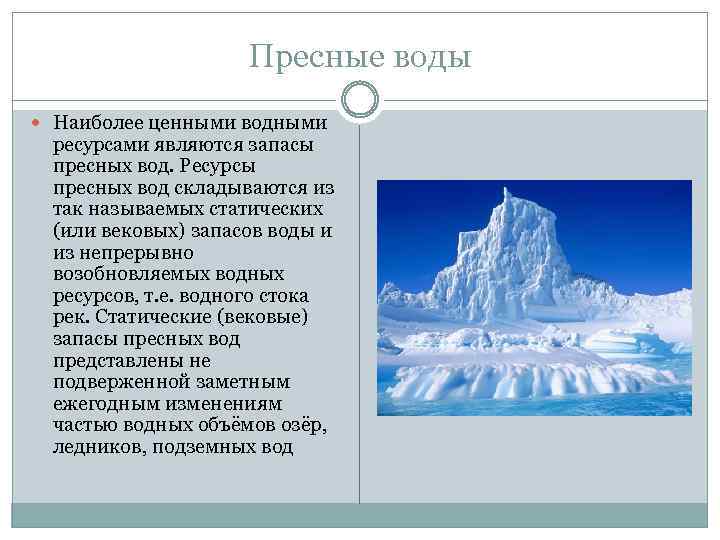 Пресные воды

Наиболее ценными водными ресурсами являются запасы пресных вод. Ресурсы пресных вод складываются из так называемых статических (или вековых) запасов воды и из непрерывно возобновляемых водных ресурсов, т.е. водного стока рек. Статические (вековые) запасы пресных вод представлены не подверженной заметным ежегодным изменениям частью водных объёмов озёр, ледников, подземных вод